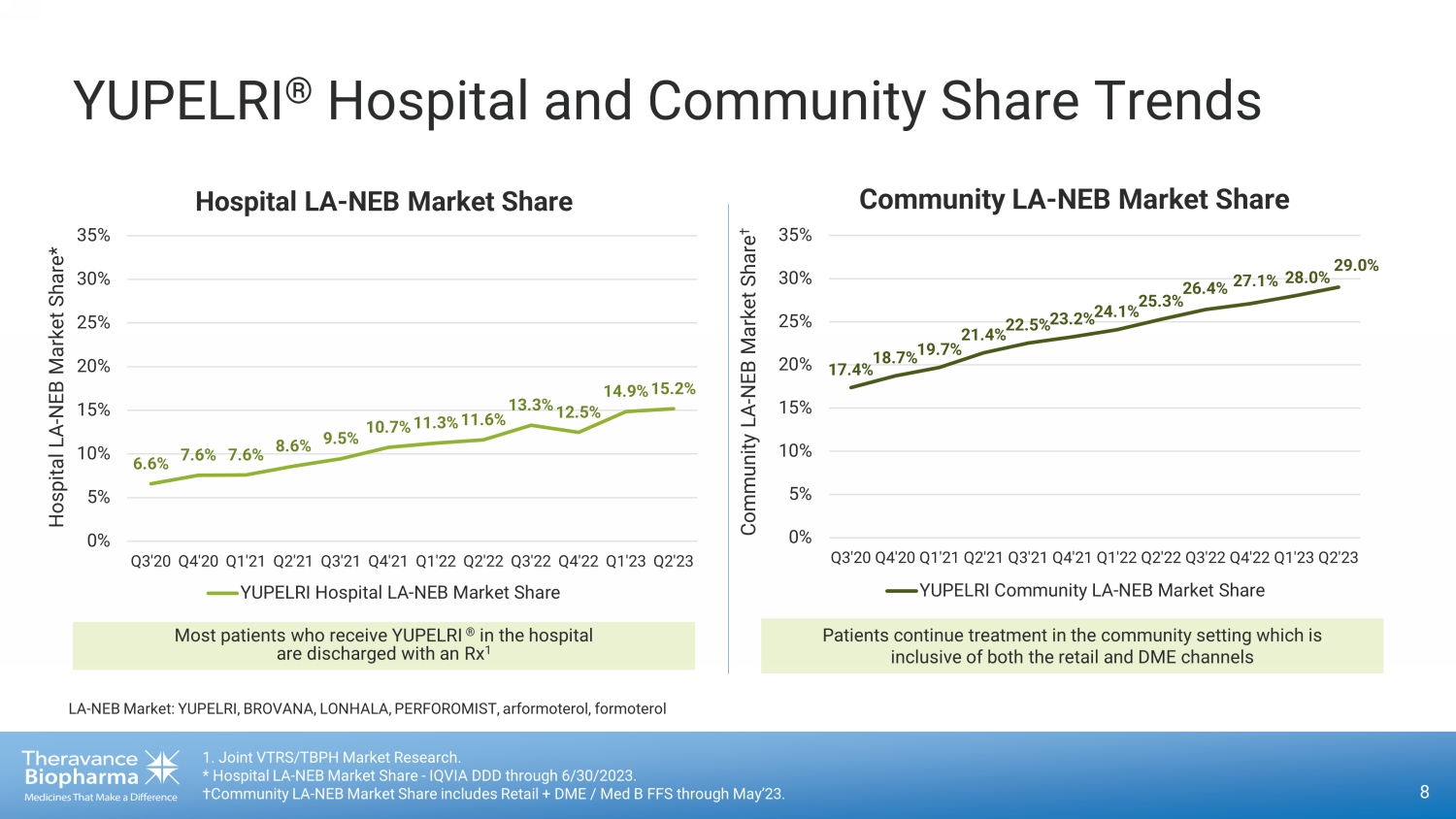 YUPELRI® Hospital and Community Share Trends

Hospital LA-NEB Market Share

Hospital LA-NEB Market Share*

35%
30%
25%
20%
15%
10%
5%
0%

6.6% 7.6% 7.6% 8.6% 9.5% 10.7% 11.3% 11.6% 13.3% 12.5% 14.9% 15.2%

Q3'20 Q4'20 Q1'21 Q2'21 Q3'21 Q4'21 Q1'22 Q2'22 Q3'22 Q4'22 Q1'23 Q2'23

YUPELRI Hospital LA-NEB Market Share

Most patients who receive YUPELRI ® in the hospital are discharged with an Rx$^1$

Community LA-NEB Market Share

Community LA-NEB Market Share$^†$

35%
30%
25%
20%
15%
10%
5%
0%

17.4% 18.7% 19.7% 21.4% 22.5% 23.2% 24.1% 25.3% 26.4% 27.1% 28.0% 29.0%

Q3'20 Q4'20 Q1'21 Q2'21 Q3'21 Q4'21 Q1'22 Q2'22 Q3'22 Q4'22 Q1'23 Q2'23

YUPELRI Community LA-NEB Market Share

Patients continue treatment in the community setting which is inclusive of both the retail and DME channels

LA-NEB Market: YUPELRI, BROVANA, LONHALA, PERFOROMIST, arformoterol, formoterol

Theravance Biopharma
Medicines That Make a Difference

1. Joint VTRS/TBPH Market Research.
* Hospital LA-NEB Market Share - IQVIA DDD through 6/30/2023.
†Community LA-NEB Market Share includes Retail + DME / Med B FFS through May'23.

8